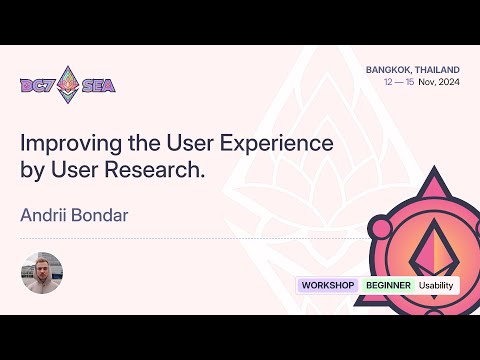 DC7 SEA

BANGKOK, THAILAND
12 — 15 Nov, 2024

Improving the User Experience by User Research.

Andrii Bondar

WORKSHOP BEGINNER Usability